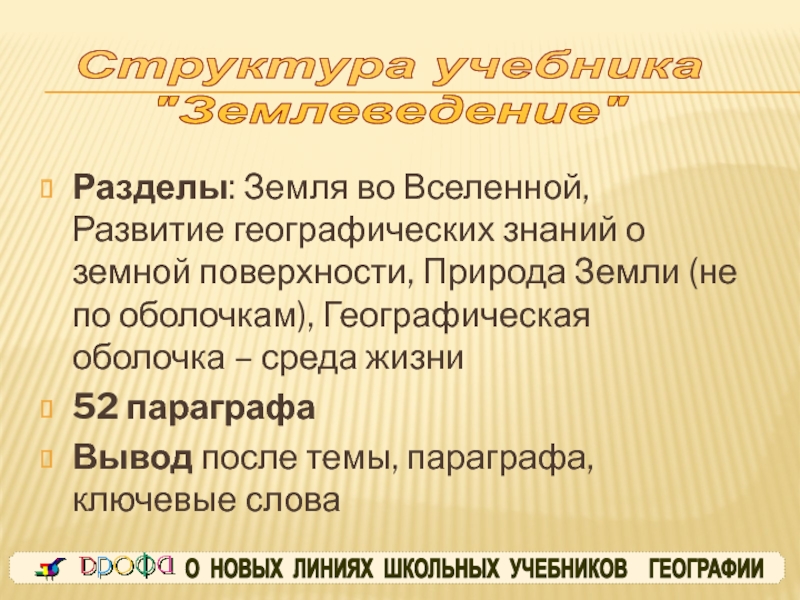 Структура учебника "Землеведение"

Разделы: Земля во Вселенной, Развитие географических знаний о земной поверхности, Природа Земли (не по оболочкам), Географическая оболочка – среда жизни

52 параграфа

Вывод после темы, параграфа, ключевые слова

ДРОФА О НОВЫХ ЛИНИЯХ ШКОЛЬНЫХ УЧЕБНИКОВ ГЕОГРАФИИ